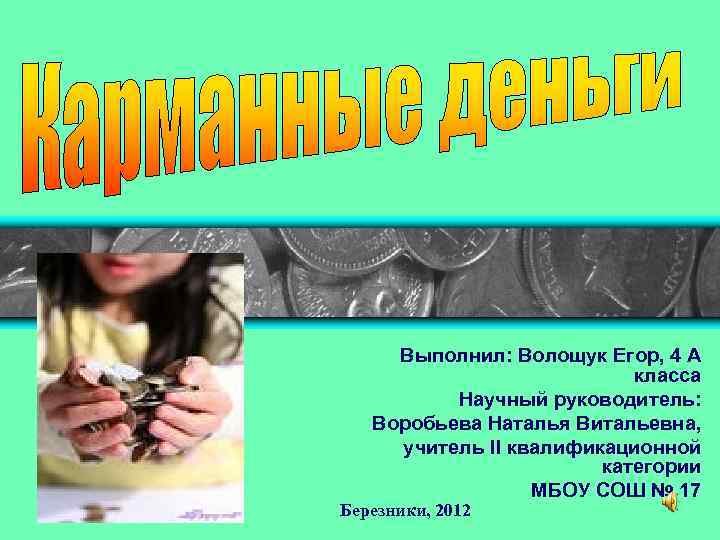 Карманные деньги

Выполнил: Волощук Егор, 4 А класса
Научный руководитель: Воробьева Наталья Витальевна, учитель II квалификационной категории
МБОУ СОШ № 17

Березники, 2012